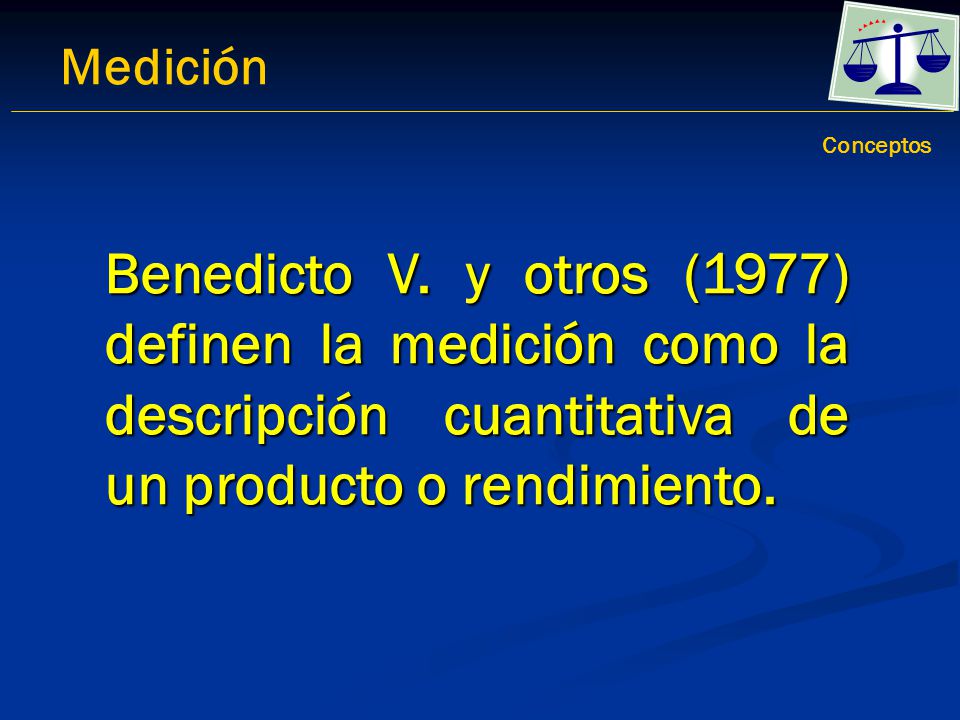 Medición

Conceptos

Benedicto V. y otros (1977) definen la medición como la descripción cuantitativa de un producto o rendimiento.